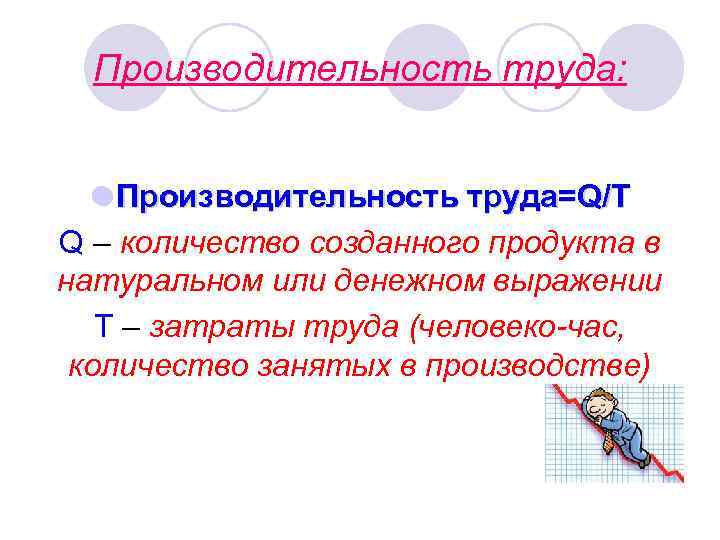 Производительность труда:

Производительность труда=Q/T

Q – количество созданного продукта в натуральном или денежном выражении

T – затраты труда (человеко-час, количество занятых в производстве)